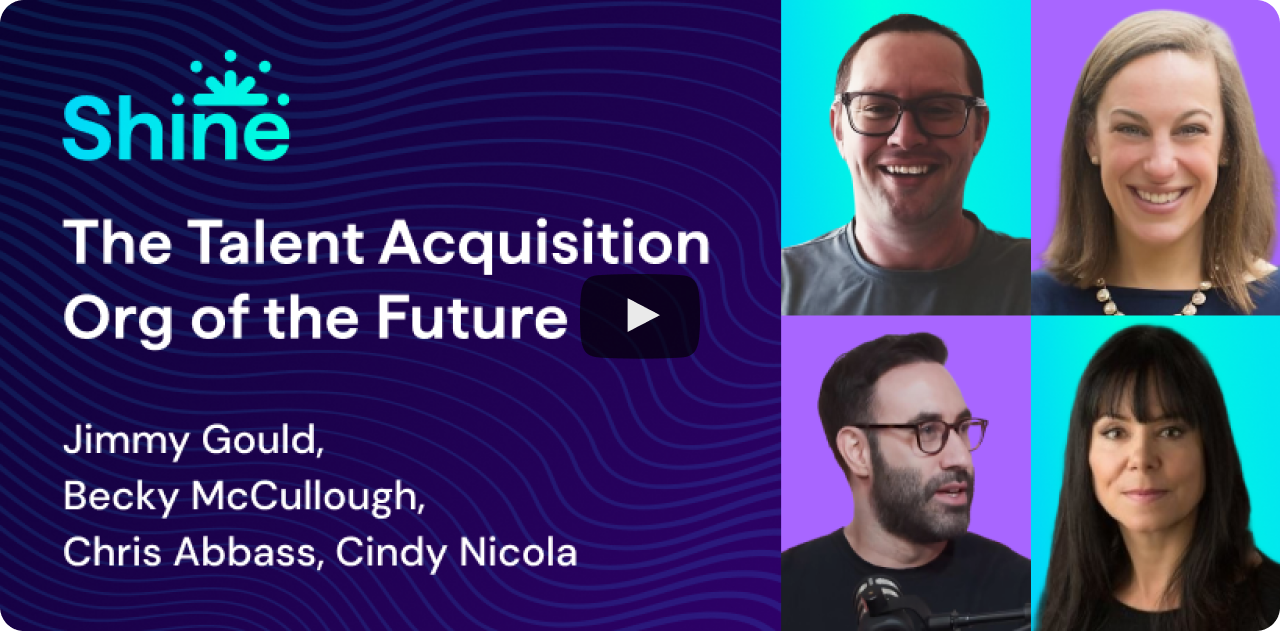 Shine

The Talent Acquisition Org of the Future

Jimmy Gould,
Becky McCullough,
Chris Abbass, Cindy Nicola